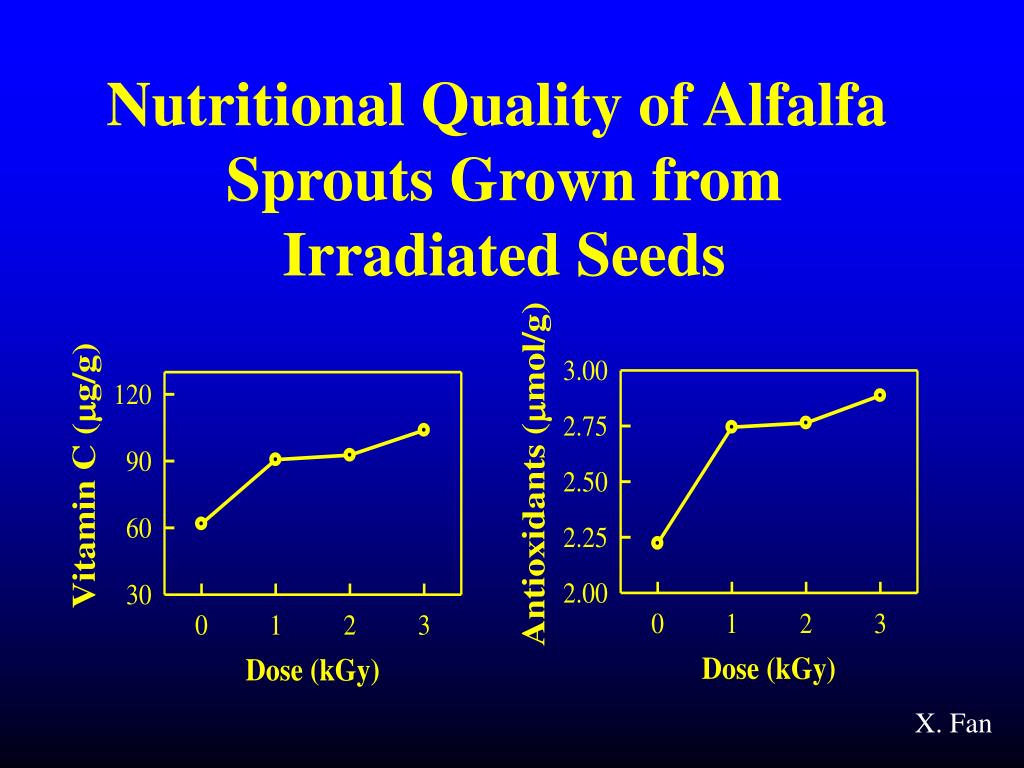 Nutritional Quality of Alfalfa Sprouts Grown from Irradiated Seeds

Vitamin C (μg/g)

120
90
60
30

0 1 2 3

Dose (kGy)

Antioxidants (μmol/g)

3.00
2.75
2.50
2.25
2.00

0 1 2 3

Dose (kGy)

X. Fan